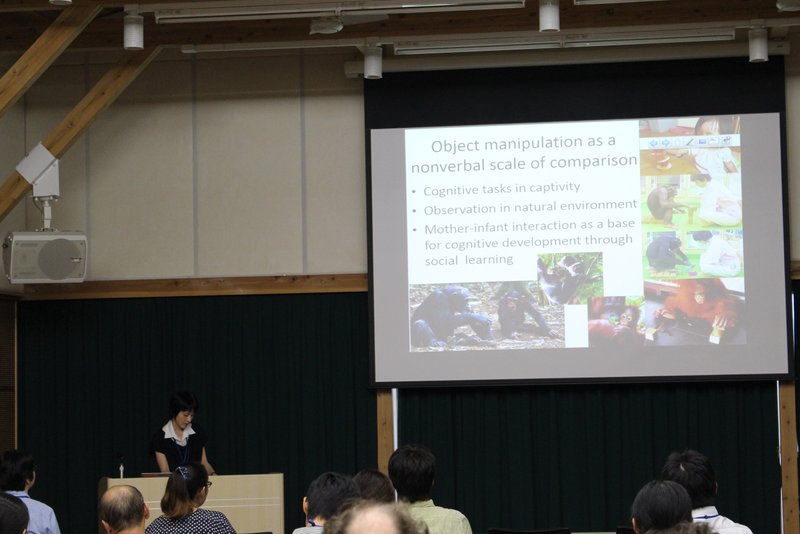 Object manipulation as a nonverbal scale of comparison

• Cognitive tasks in captivity
• Observation in natural environment
• Mother-infant interaction as a base for cognitive development through social learning